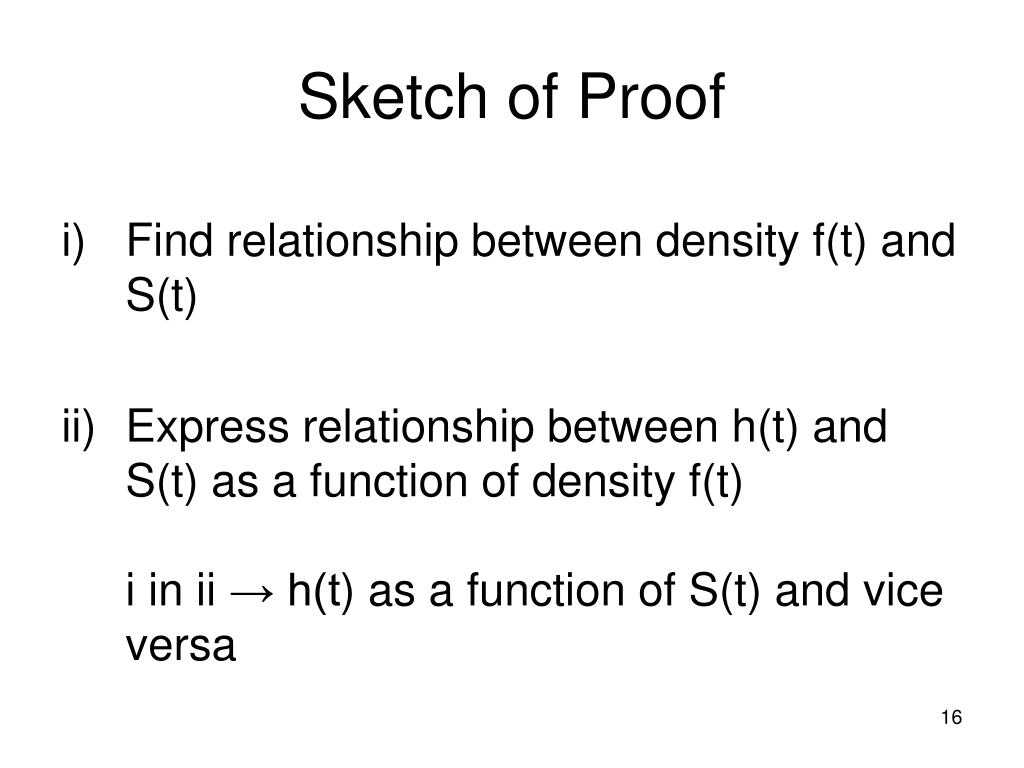 Sketch of Proof

i) Find relationship between density f(t) and S(t)

ii) Express relationship between h(t) and S(t) as a function of density f(t)

i in ii → h(t) as a function of S(t) and vice versa

16